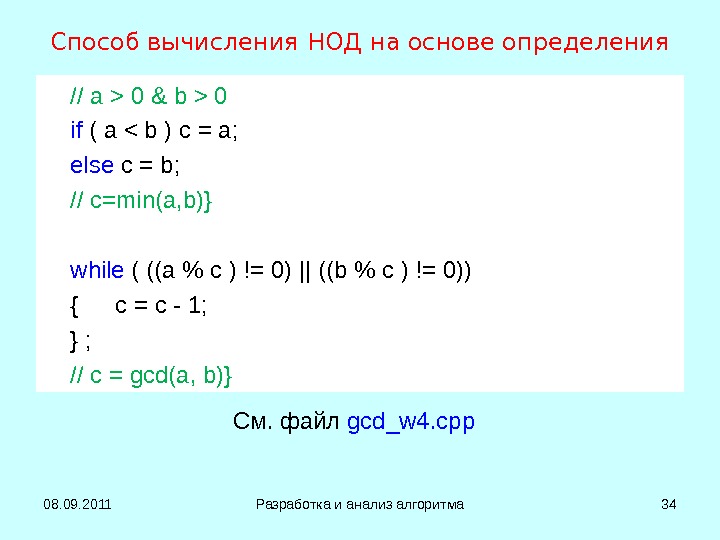 Способ вычисления НОД на основе определения

// a > 0 & b > 0
if ( a < b ) c = a;
else c = b;
// c=min(a,b)}

while ( ((a % c ) != 0) || ((b % c ) != 0))
{ c = c - 1;
} ;
// c = gcd(a, b)}

См. файл gcd_w4.cpp

08.09.2011 Разработка и анализ алгоритма 34